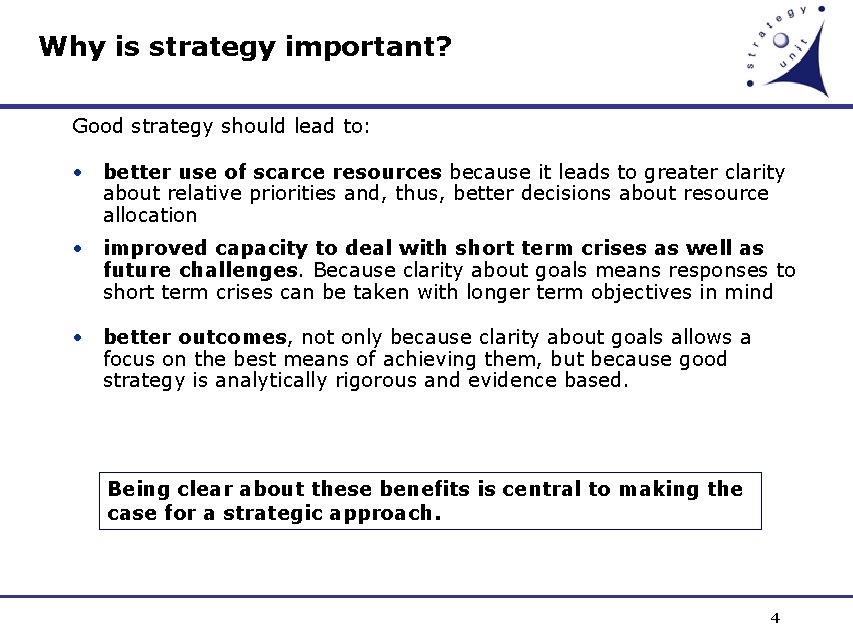 Why is strategy important?

strategy unit

Good strategy should lead to:

• better use of scarce resources because it leads to greater clarity about relative priorities and, thus, better decisions about resource allocation

• improved capacity to deal with short term crises as well as future challenges. Because clarity about goals means responses to short term crises can be taken with longer term objectives in mind

• better outcomes, not only because clarity about goals allows a focus on the best means of achieving them, but because good strategy is analytically rigorous and evidence based.

Being clear about these benefits is central to making the case for a strategic approach.

4